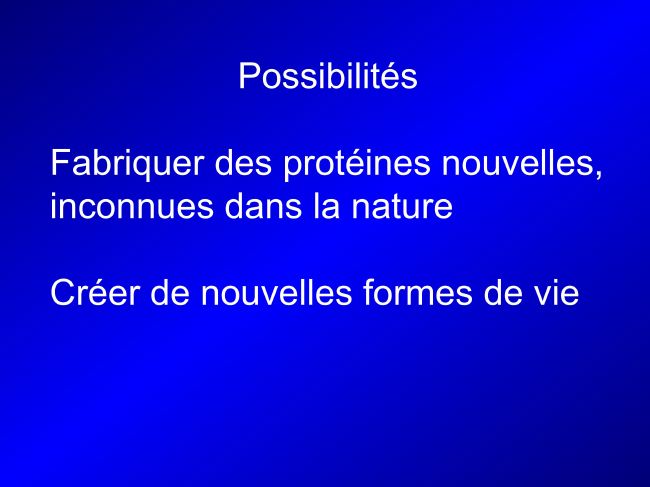 Possibilités

Fabriquer des protéines nouvelles, inconnues dans la nature

Créer de nouvelles formes de vie